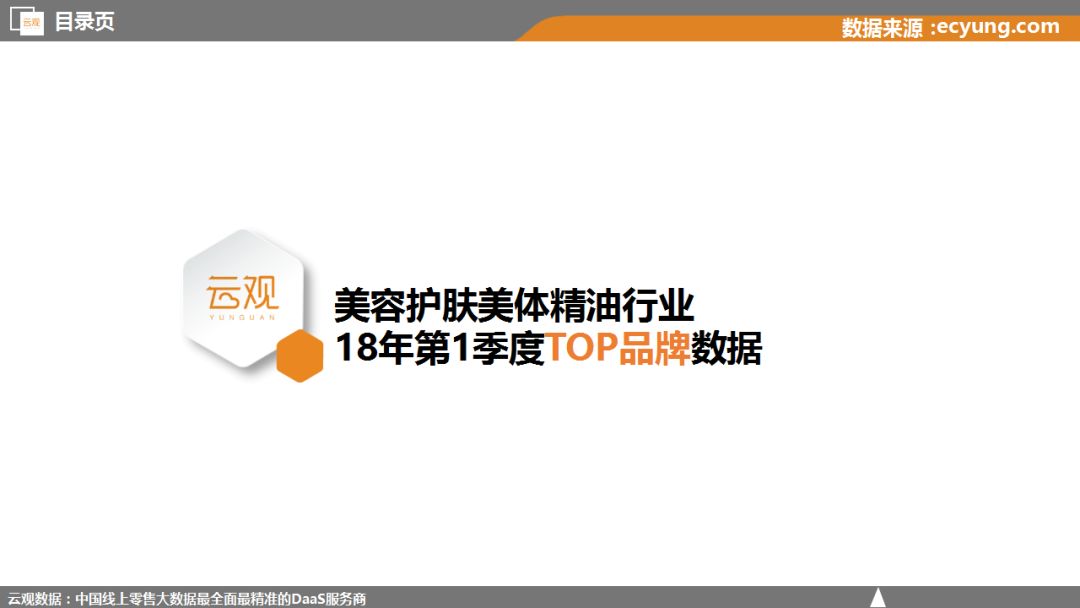 云观 目录页

数据来源 :ecyung.com

云观
YUNGUAN

美容护肤美体精油行业
18年第1季度TOP品牌数据

云观数据：中国线上零售大数据最全面最精准的DaaS服务商